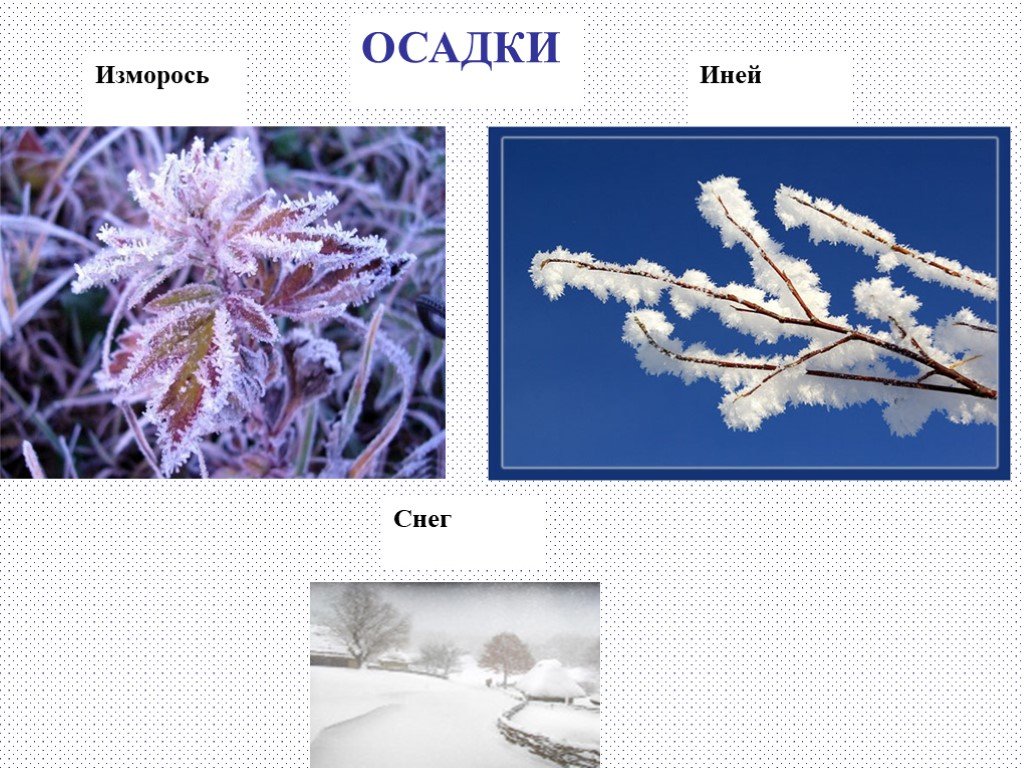 ОСАДКИ

Изморось

Иней

Снег